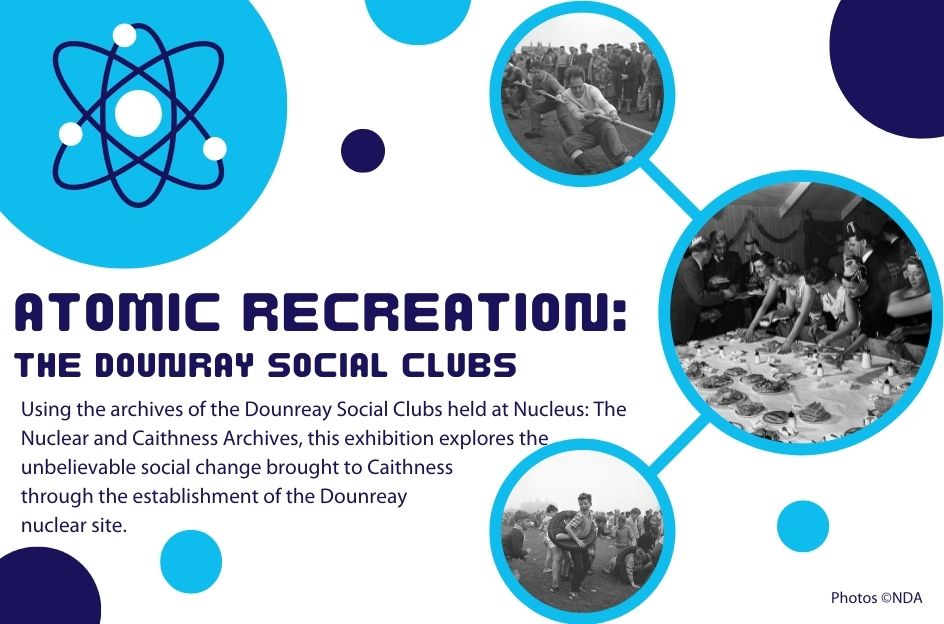 ATOMIC RECREATION:
THE DOUNRAY SOCIAL CLUBS

Using the archives of the Dounreay Social Clubs held at Nucleus: The Nuclear and Caithness Archives, this exhibition explores the unbelievable social change brought to Caithness through the establishment of the Dounreay nuclear site.

Photos ©NDA